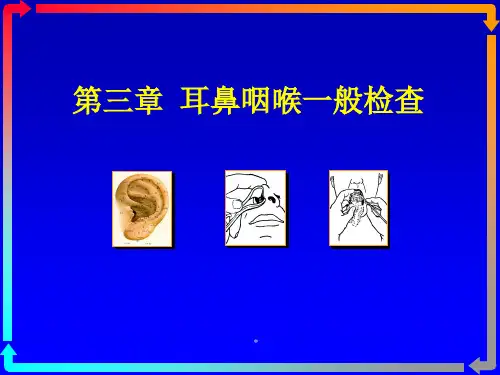 第三章 耳鼻咽喉一般检查